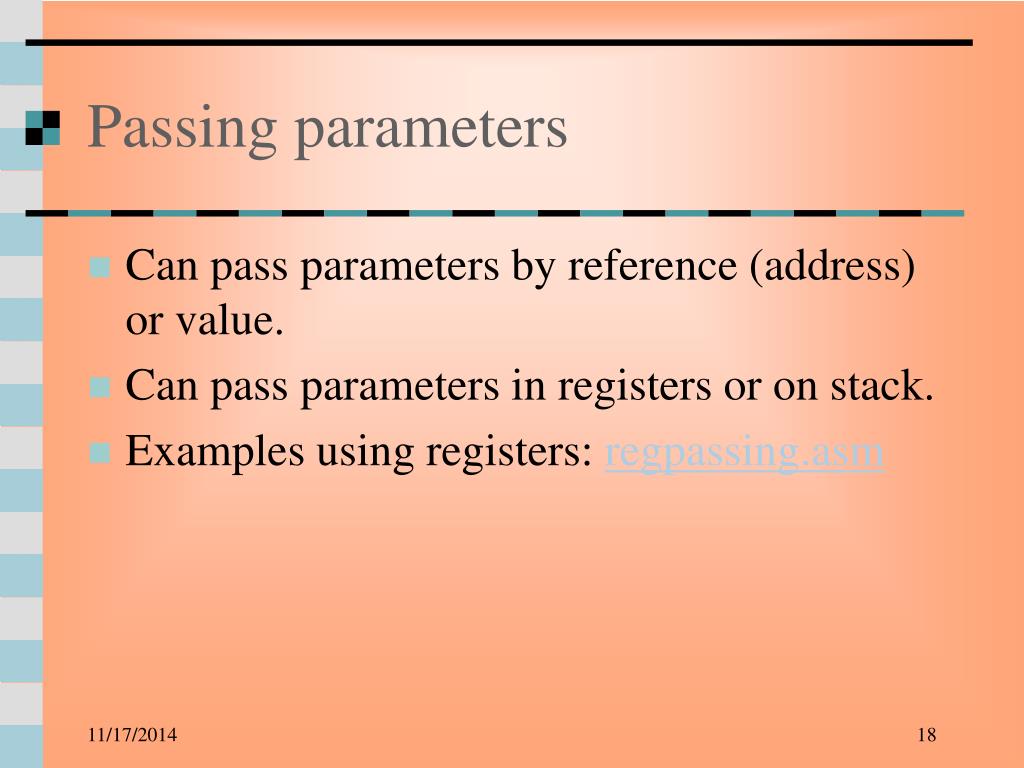 Passing parameters

Can pass parameters by reference (address) or value.

Can pass parameters in registers or on stack.

Examples using registers: regpassing.asm

11/17/2014

18